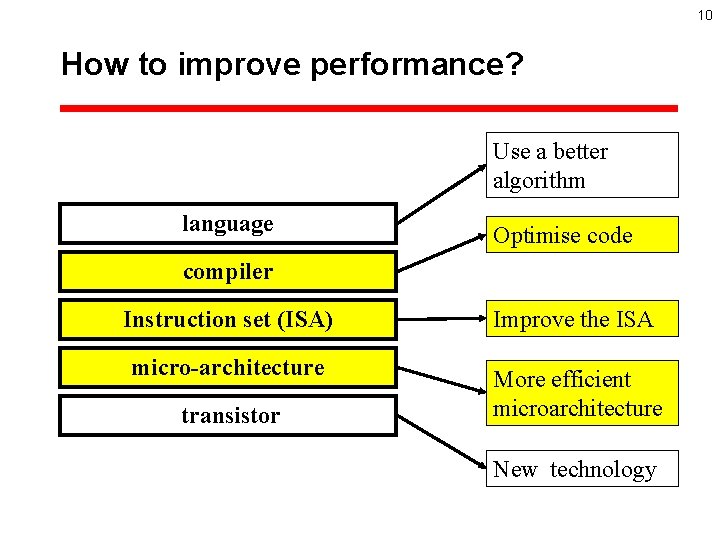 10

How to improve performance?

language

compiler

Instruction set (ISA)

micro-architecture

transistor

Use a better algorithm

Optimise code

Improve the ISA

More efficient microarchitecture

New technology